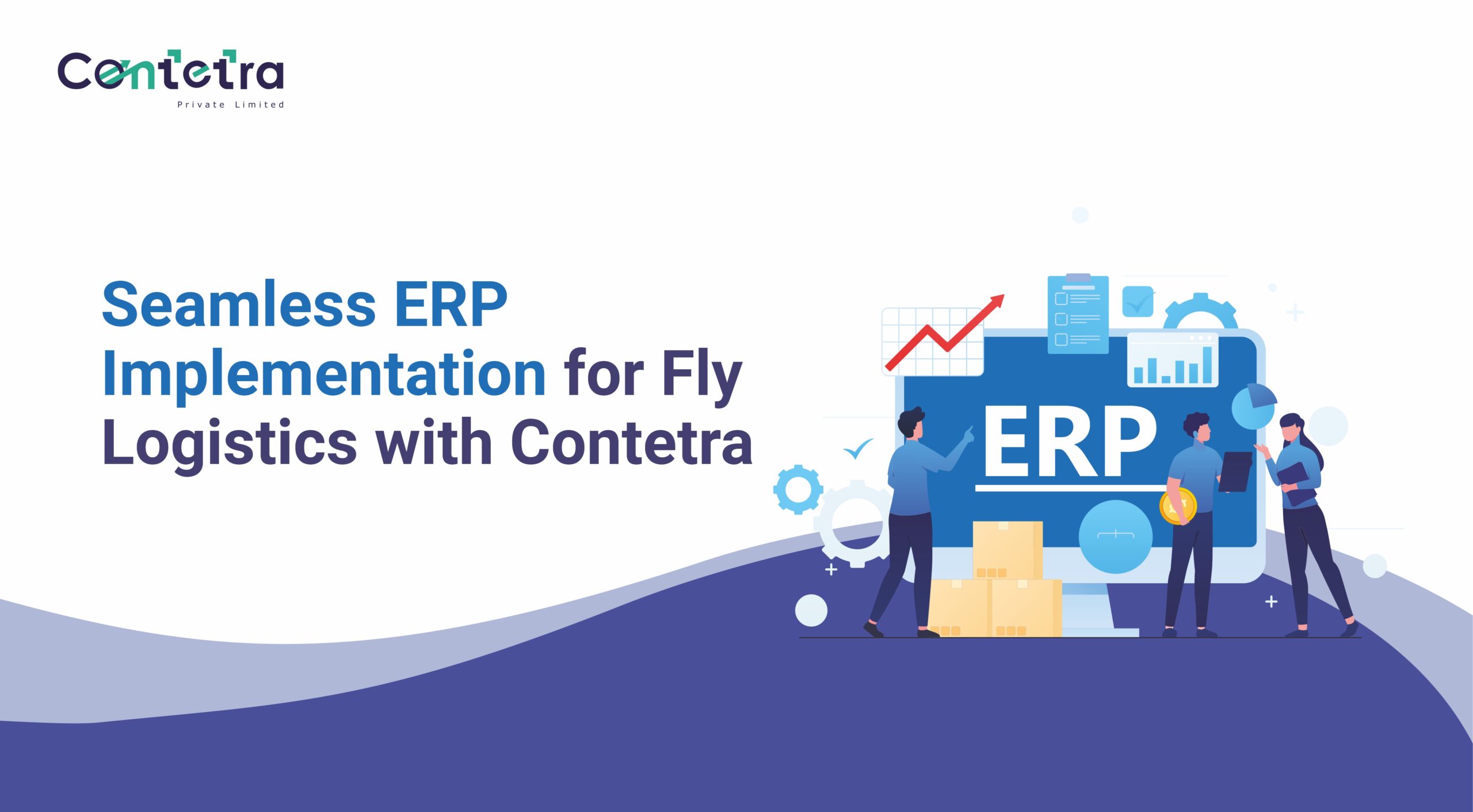 Contetra
Private Limited

Seamless ERP Implementation for Fly Logistics with Contetra

ERP